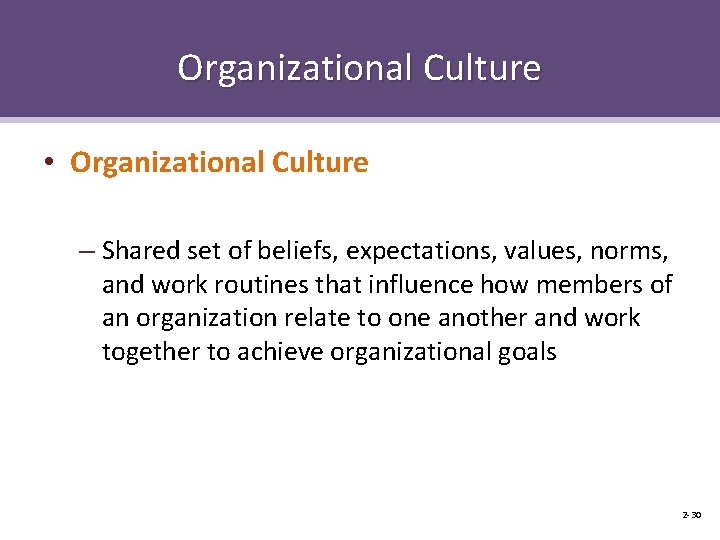 Organizational Culture

• Organizational Culture

– Shared set of beliefs, expectations, values, norms, and work routines that influence how members of an organization relate to one another and work together to achieve organizational goals

2-30